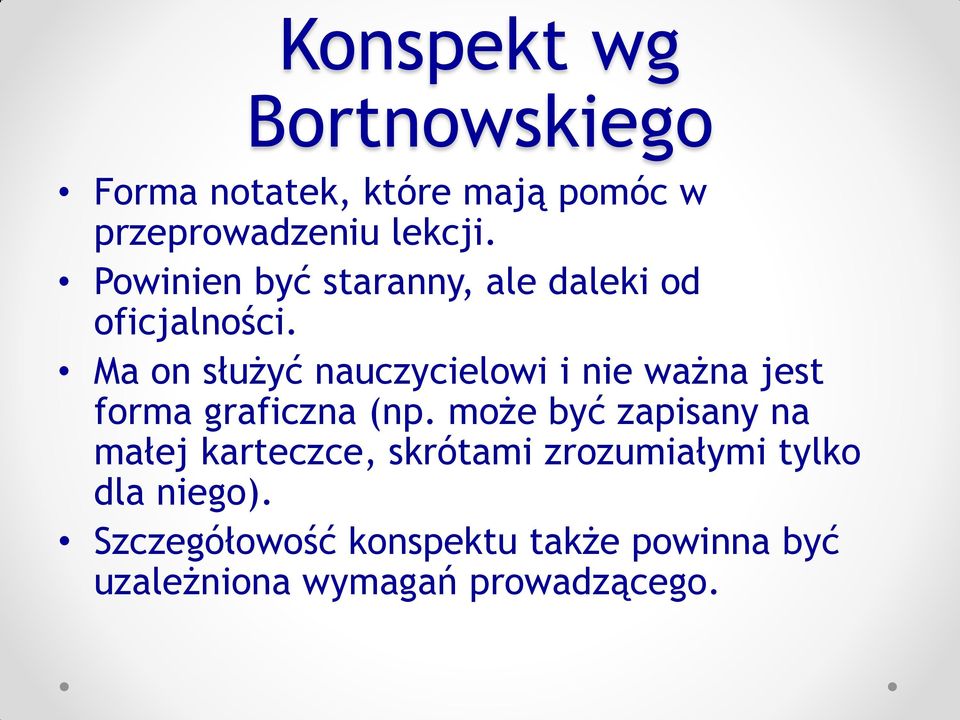 Konspekt wg Bortnowskiego

• Forma notatek, które mają pomóc w przeprowadzeniu lekcji.
• Powinien być staranny, ale daleki od oficjalności.
• Ma on służyć nauczycielowi i nie ważna jest forma graficzna (np. może być zapisany na małej karteczce, skrótami zrozumiałymi tylko dla niego).
• Szczegółowość konspektu także powinna być uzależniona wymagań prowadzącego.